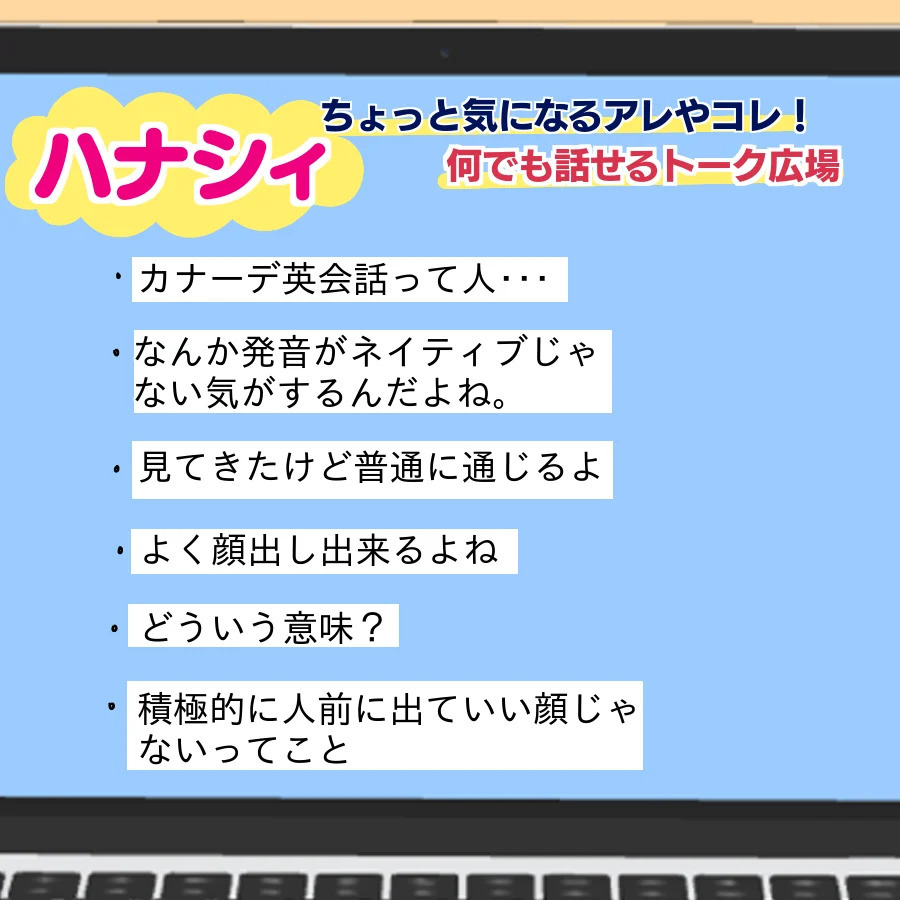 ハナシィ

ちょっと気になるアレやコレ！
何でも話せるトーク広場

・カナーデ英会話って人・・・

・なんか発音がネイティブじゃない気がするんだよね。

・見てきたけど普通に通じるよ

・よく顔出し出来るよね

・どういう意味？

・積極的に人前に出ていい顔じゃないってこと